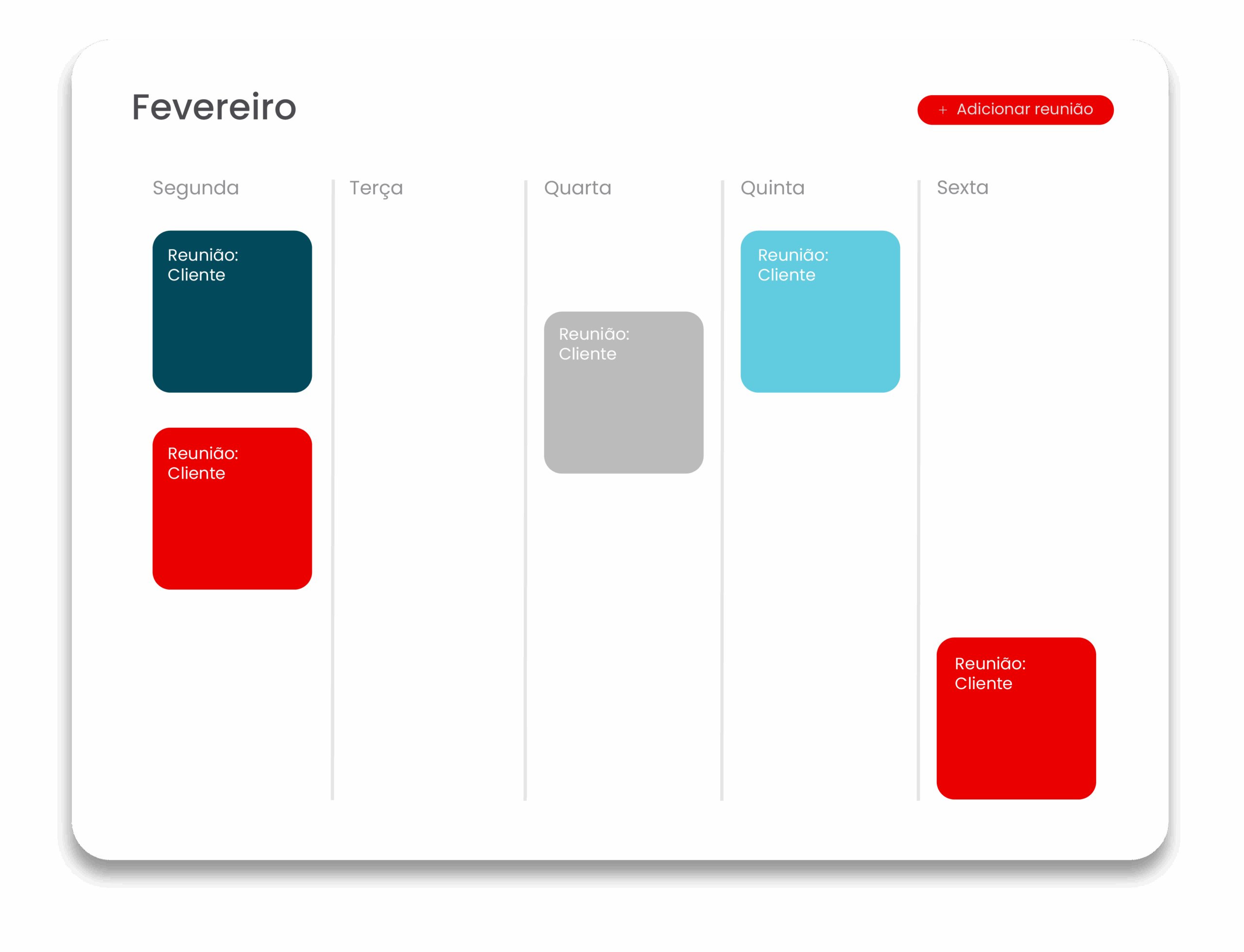 Fevereiro

+ Adicionar reunião

Segunda

Reunião: Cliente

Reunião: Cliente

Terça

Quarta

Reunião: Cliente

Quinta

Reunião: Cliente

Sexta

Reunião: Cliente